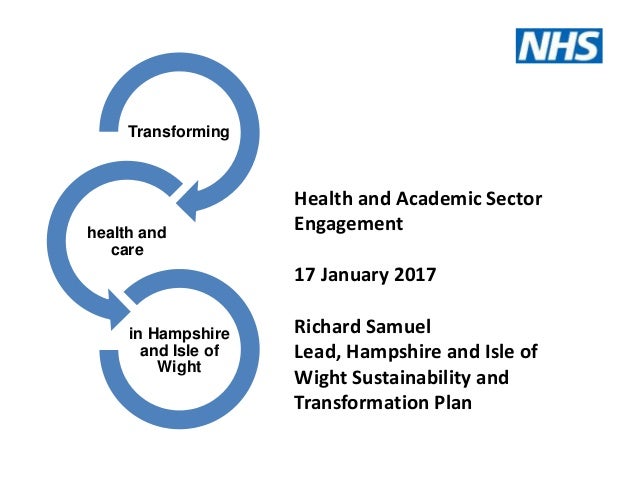 NHS

Transforming

health and care

in Hampshire and Isle of Wight

Health and Academic Sector Engagement

17 January 2017

Richard Samuel
Lead, Hampshire and Isle of Wight Sustainability and Transformation Plan